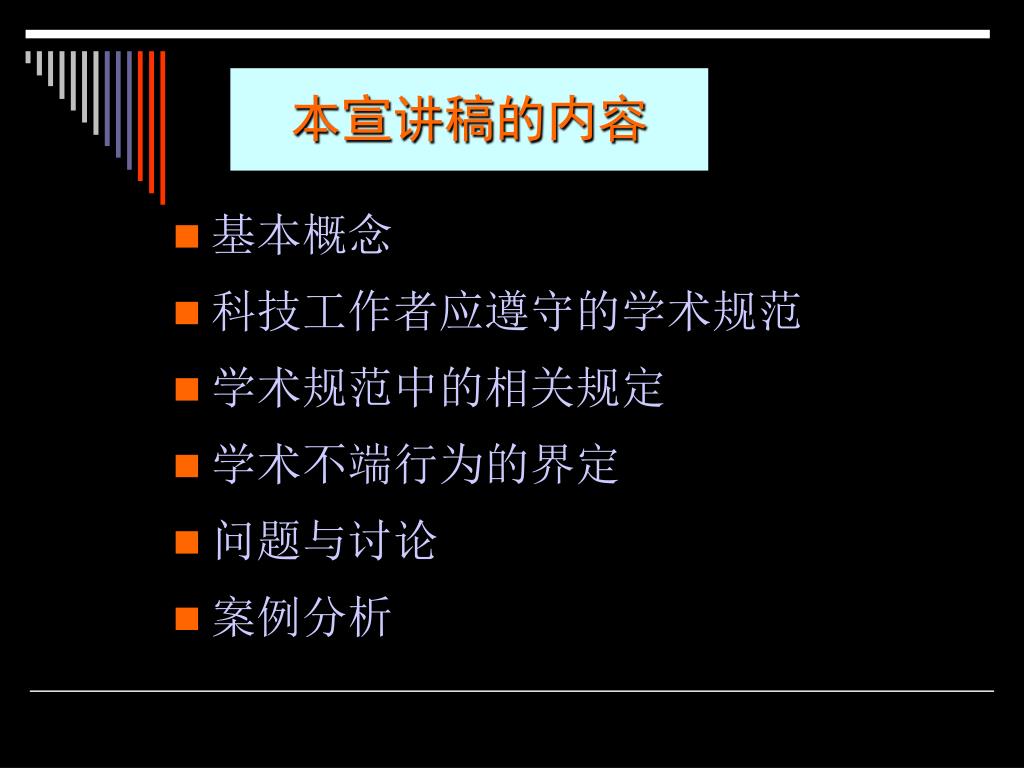 本宣讲稿的内容

■ 基本概念
■ 科技工作者应遵守的学术规范
■ 学术规范中的相关规定
■ 学术不端行为的界定
■ 问题与讨论
■ 案例分析